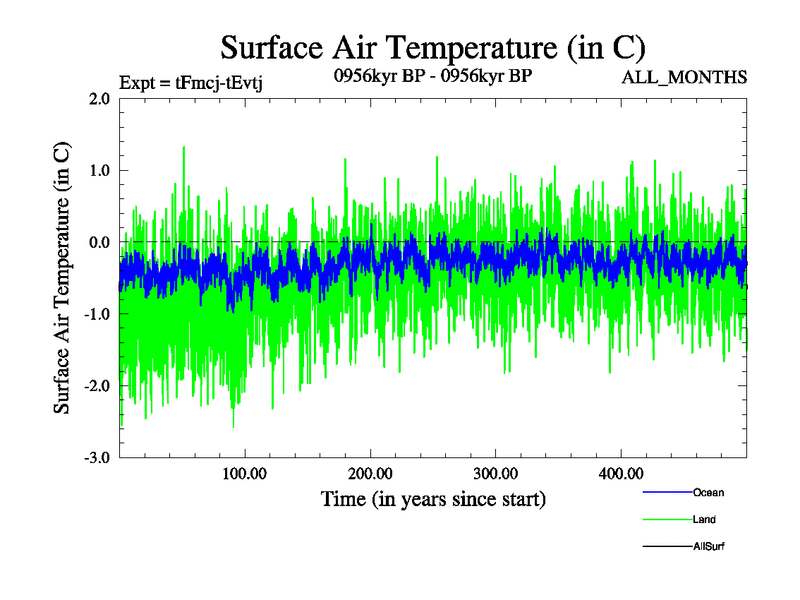 Surface Air Temperature (in C)

Expt = tFmcj-tEvtj

0956kyr BP - 0956kyr BP

ALL_MONTHS

Surface Air Temperature (in C)

2.0
1.0
0.0
-1.0
-2.0
-3.0

100.00
200.00
300.00
400.00

Time (in years since start)

Ocean
Land
AllSurf